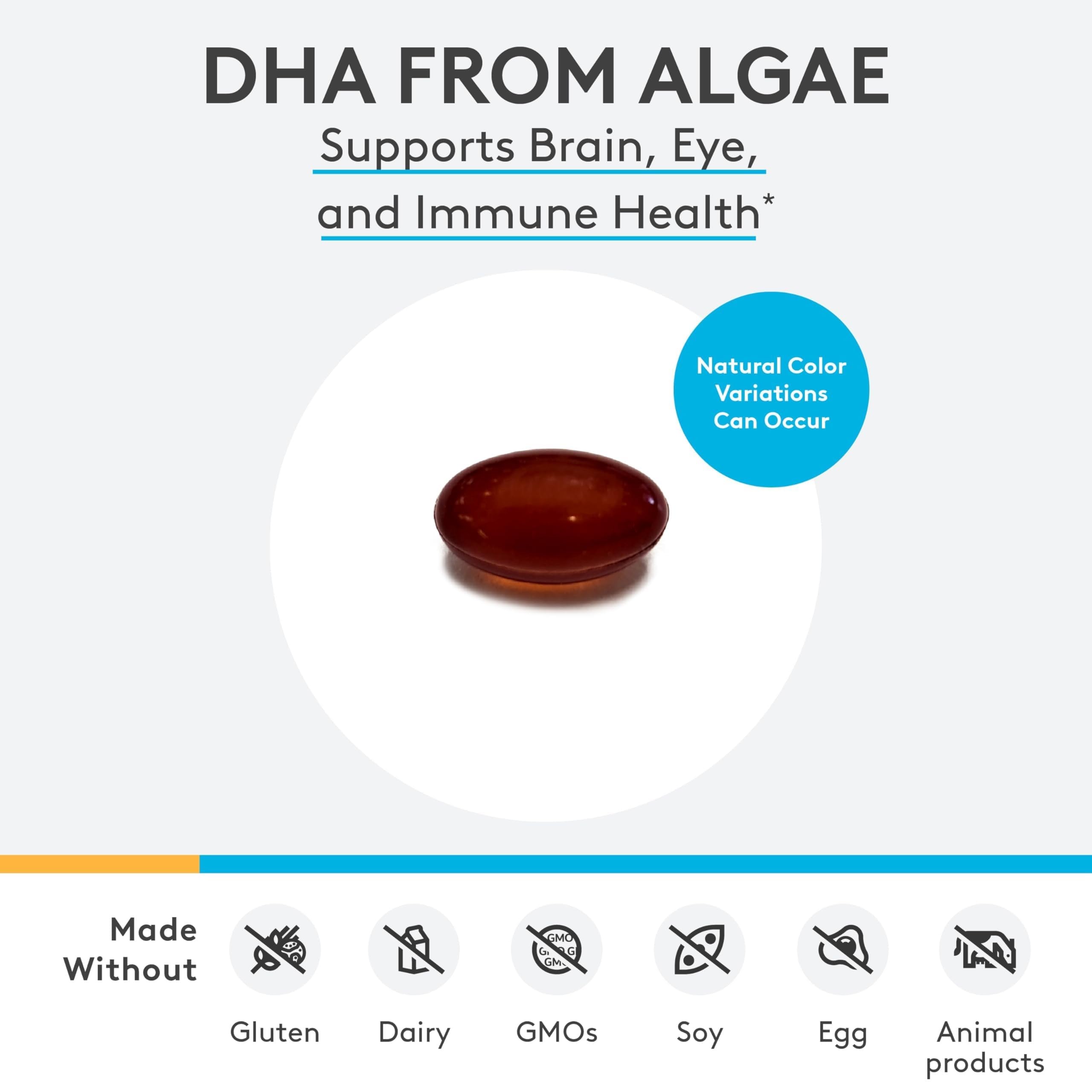 DHA FROM ALGAE

Supports Brain, Eye, and Immune Health*

Natural Color Variations Can Occur

Made Without

GMO GMO GMO

Gluten

Dairy

GMOs

Soy

Egg

Animal products